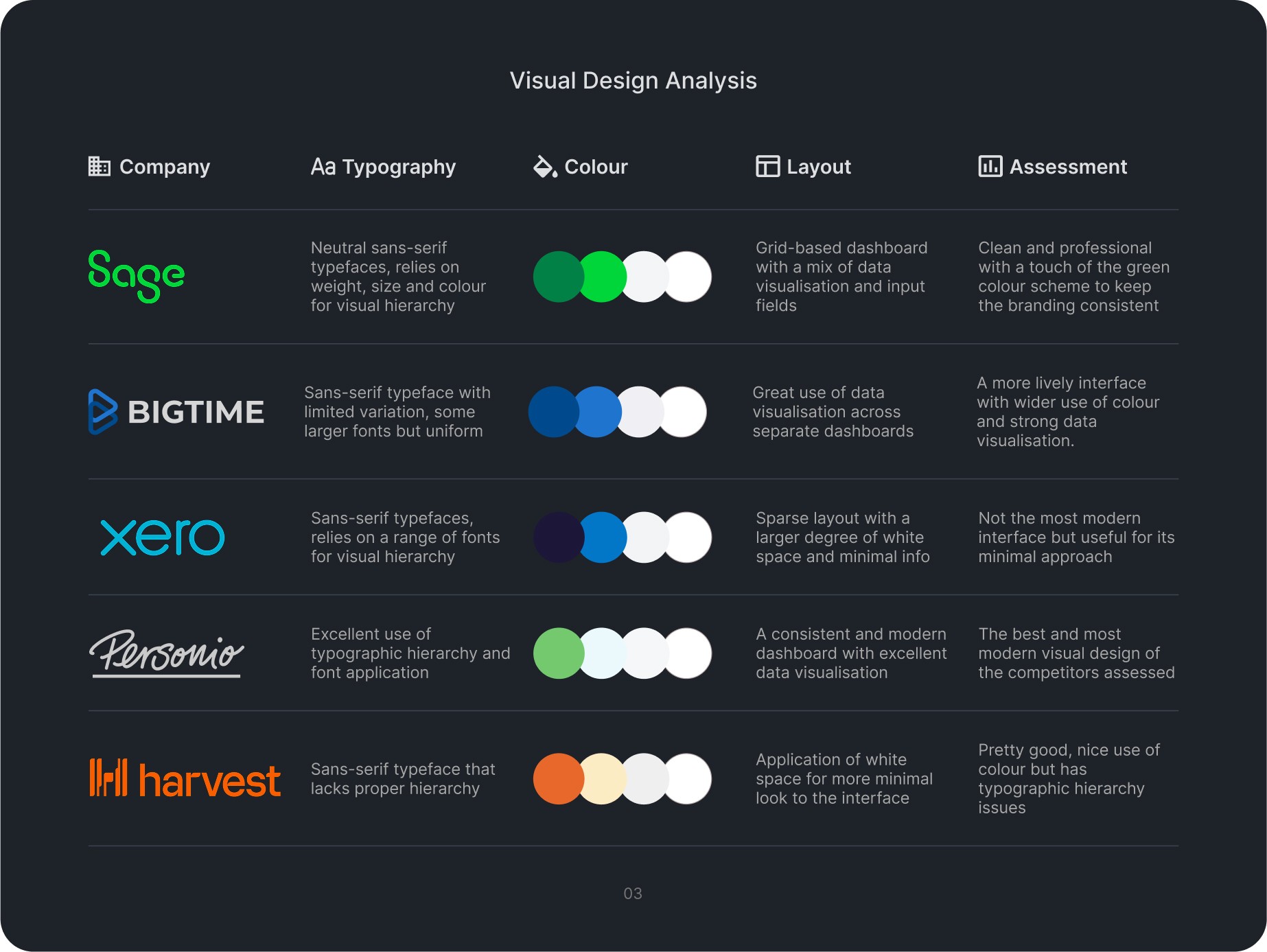 Visual Design Analysis

| Company | Aa Typography | Colour | Layout | Assessment |
|---|---|---|---|---|
| Sage | Neutral sans-serif typefaces, relies on weight, size and colour for visual hierarchy | | Grid-based dashboard with a mix of data visualisation and input fields | Clean and professional with a touch of the green colour scheme to keep the branding consistent |
| BIGTIME | Sans-serif typeface with limited variation, some larger fonts but uniform | | Great use of data visualisation across separate dashboards | A more lively interface with wider use of colour and strong data visualisation. |
| xero | Sans-serif typefaces, relies on a range of fonts for visual hierarchy | | Sparse layout with a larger degree of white space and minimal info | Not the most modern interface but useful for its minimal approach |
| Personio | Excellent use of typographic hierarchy and font application | | A consistent and modern dashboard with excellent data visualisation | The best and most modern visual design of the competitors assessed |
| harvest | Sans-serif typeface that lacks proper hierarchy | | Application of white space for more minimal look to the interface | Pretty good, nice use of colour but has typographic hierarchy issues |

03